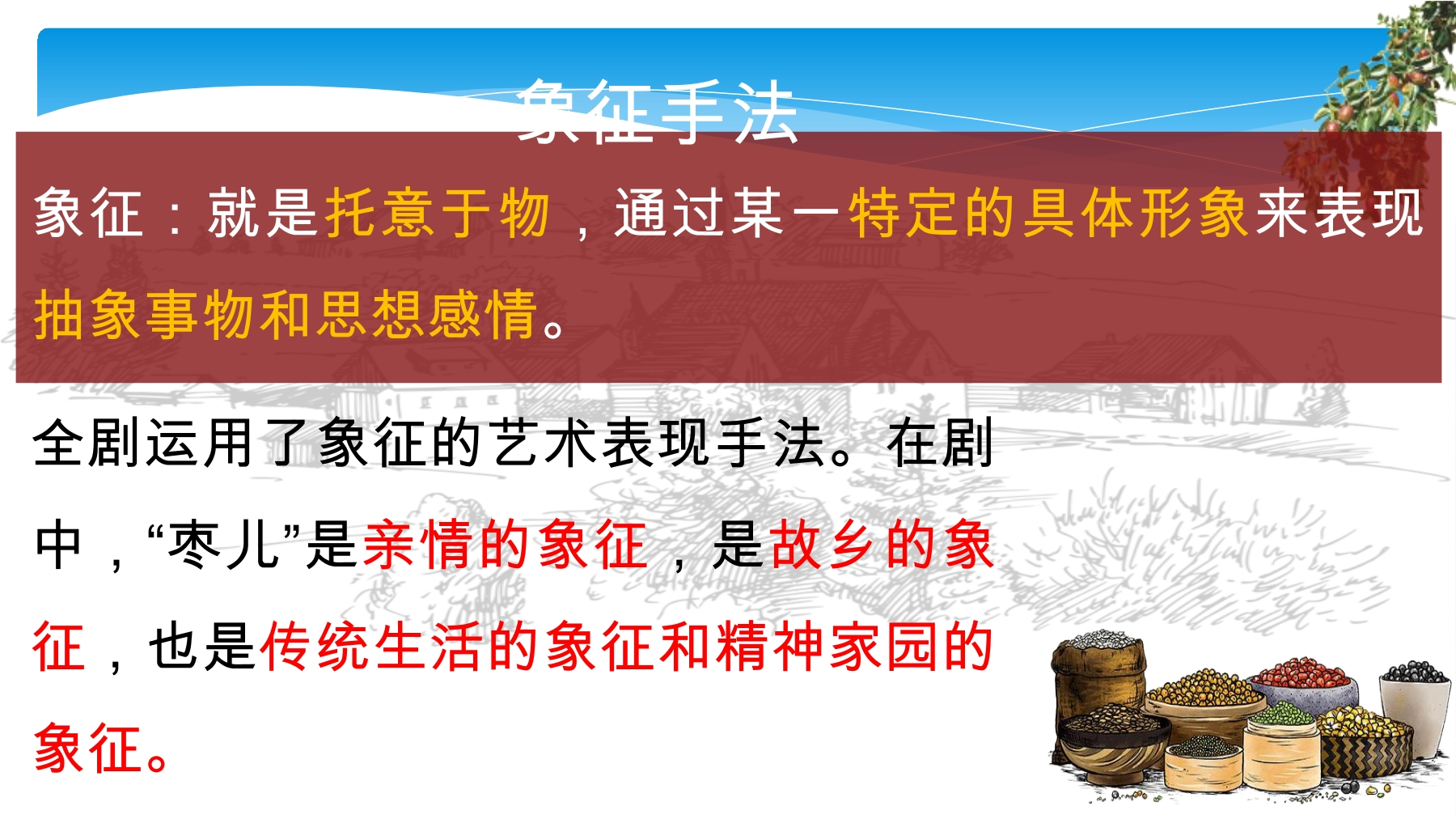 象征手法

象征：就是托意于物，通过某一特定的具体形象来表现抽象事物和思想感情。

全剧运用了象征的艺术表现手法。在剧中，“枣儿”是亲情的象征，是故乡的象征，也是传统生活的象征和精神家园的象征。